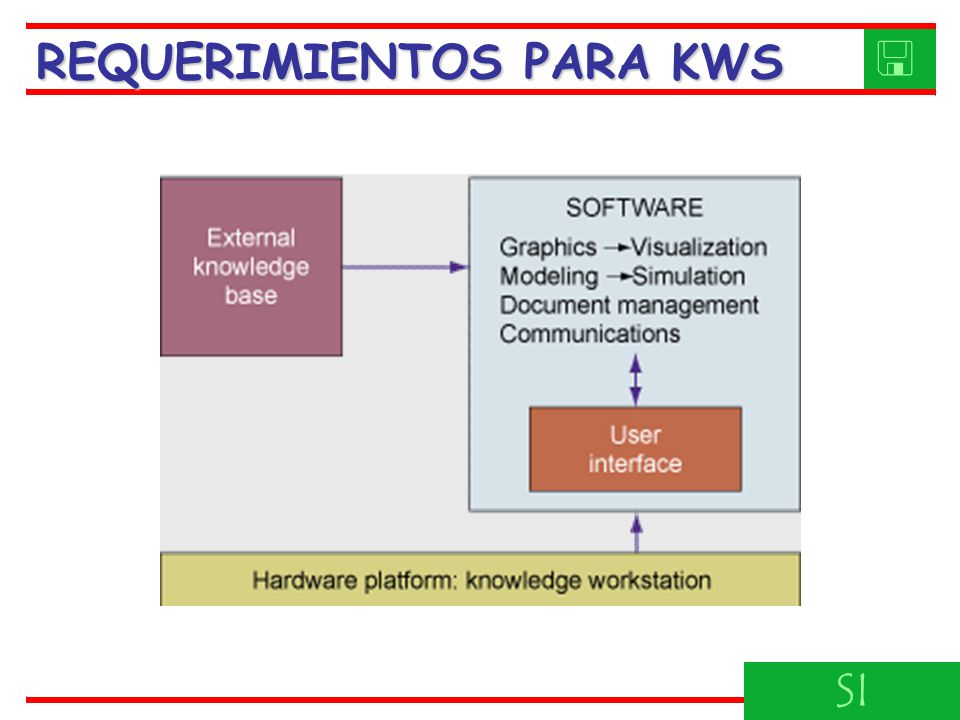 REQUERIMIENTOS PARA KWS

External knowledge base

SOFTWARE

Graphics → Visualization
Modeling → Simulation
Document management
Communications

User interface

Hardware platform: knowledge workstation

SI